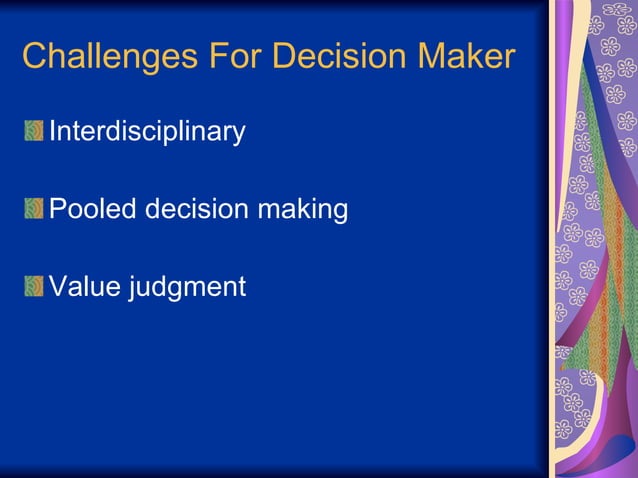 Challenges For Decision Maker

Interdisciplinary

Pooled decision making

Value judgment